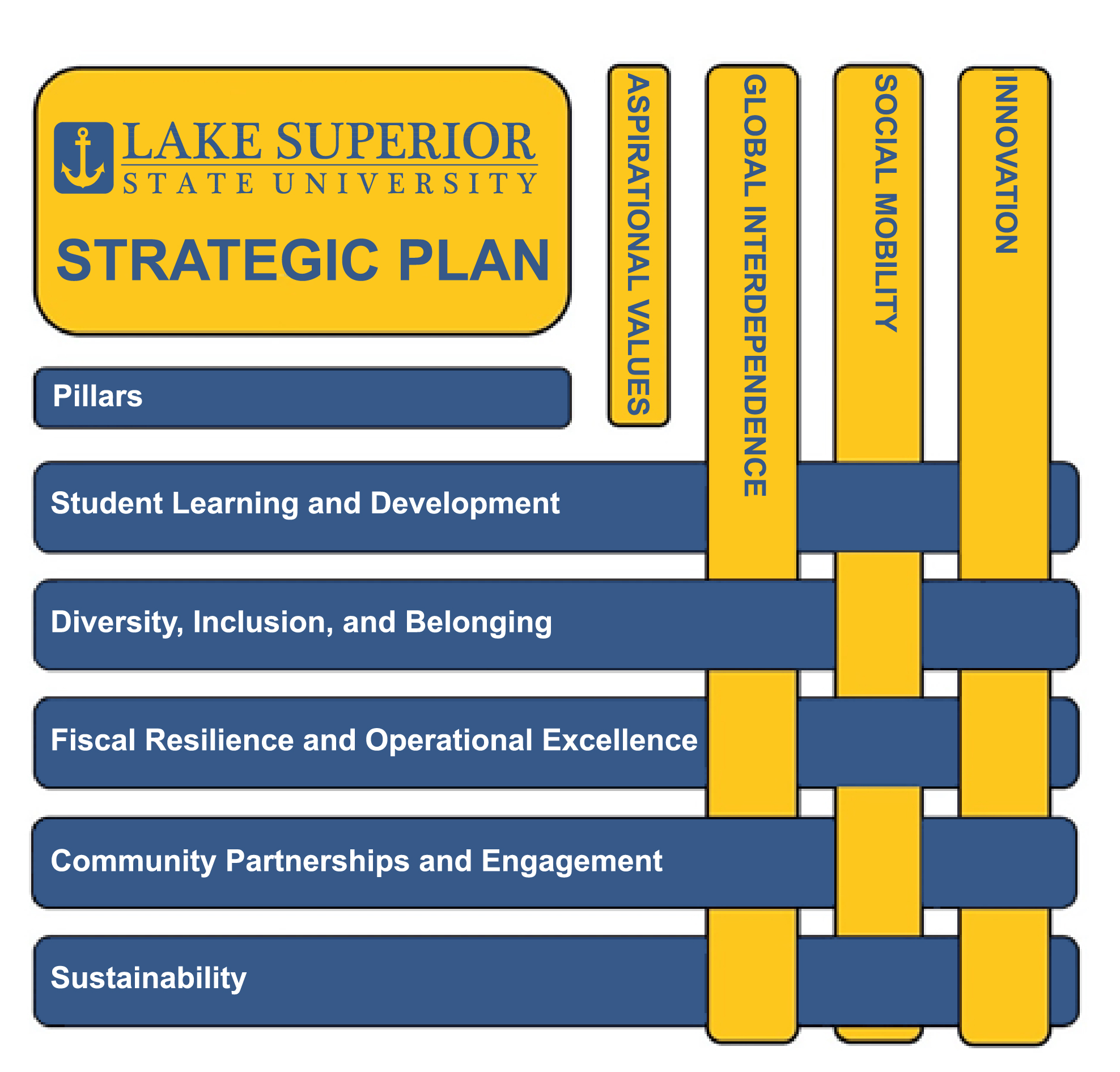 LAKE SUPERIOR
STATE UNIVERSITY

STRATEGIC PLAN

ASPIRATIONAL VALUES

GLOBAL INTERDEPENDENCE

SOCIAL MOBILITY

INNOVATION

Pillars

Student Learning and Development

Diversity, Inclusion, and Belonging

Fiscal Resilience and Operational Excellence

Community Partnerships and Engagement

Sustainability